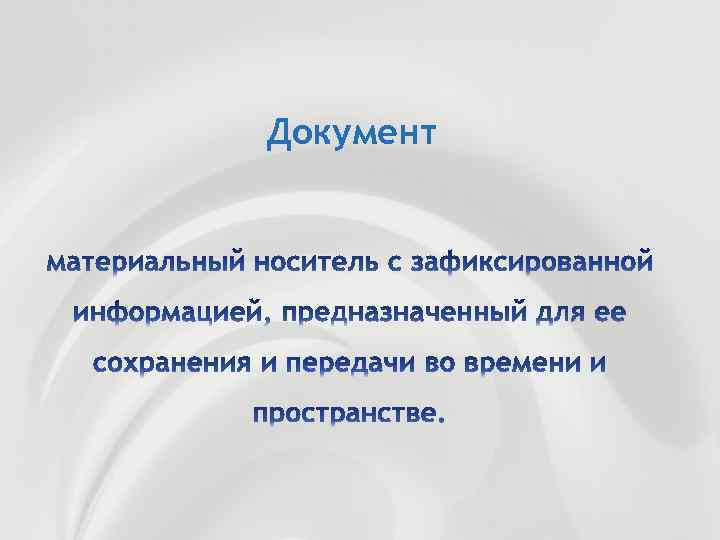 Документ

материальный носитель с зафиксированной информацией, предназначенный для ее сохранения и передачи во времени и пространстве.